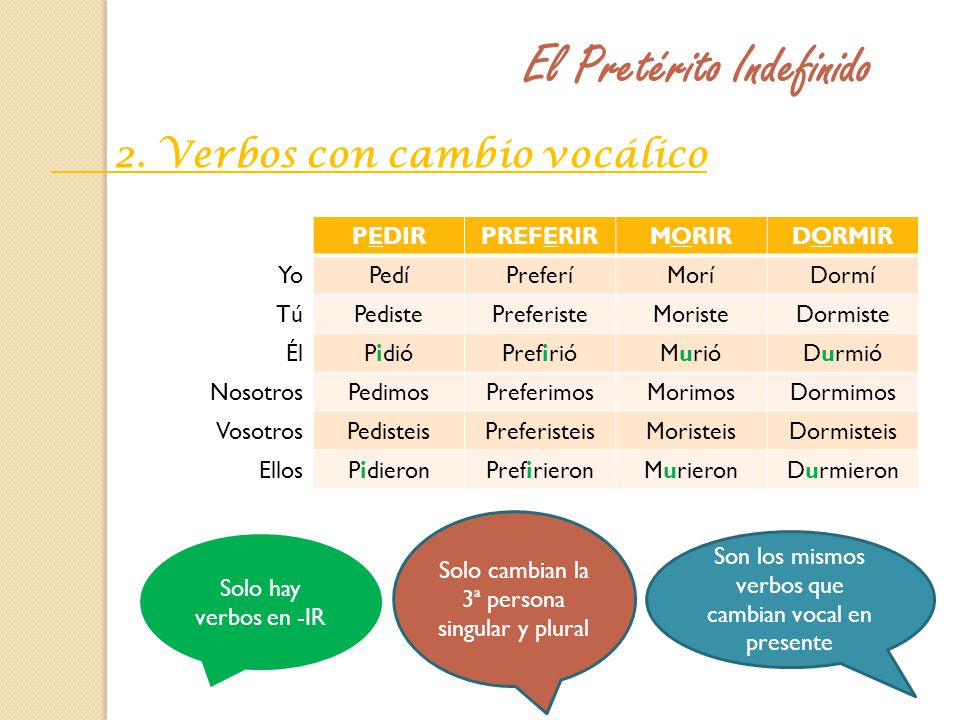 El Pretérito Indefinido

2. Verbos con cambio vocálico

| | PEDIR | PREFERIR | MORIR | DORMIR |
|---|---|---|---|---|
| Yo | Pedí | Preferí | Morí | Dormí |
| Tú | Pediste | Preferiste | Moriste | Dormiste |
| Él | Pidió | Prefirió | Murió | Durmió |
| Nosotros | Pedimos | Preferimos | Morimos | Dormimos |
| Vosotros | Pedisteis | Preferisteis | Moristeis | Dormisteis |
| Ellos | Pidieron | Prefirieron | Murieron | Durmieron |

Solo hay verbos en -IR

Solo cambian la 3ª persona singular y plural

Son los mismos verbos que cambian vocal en presente